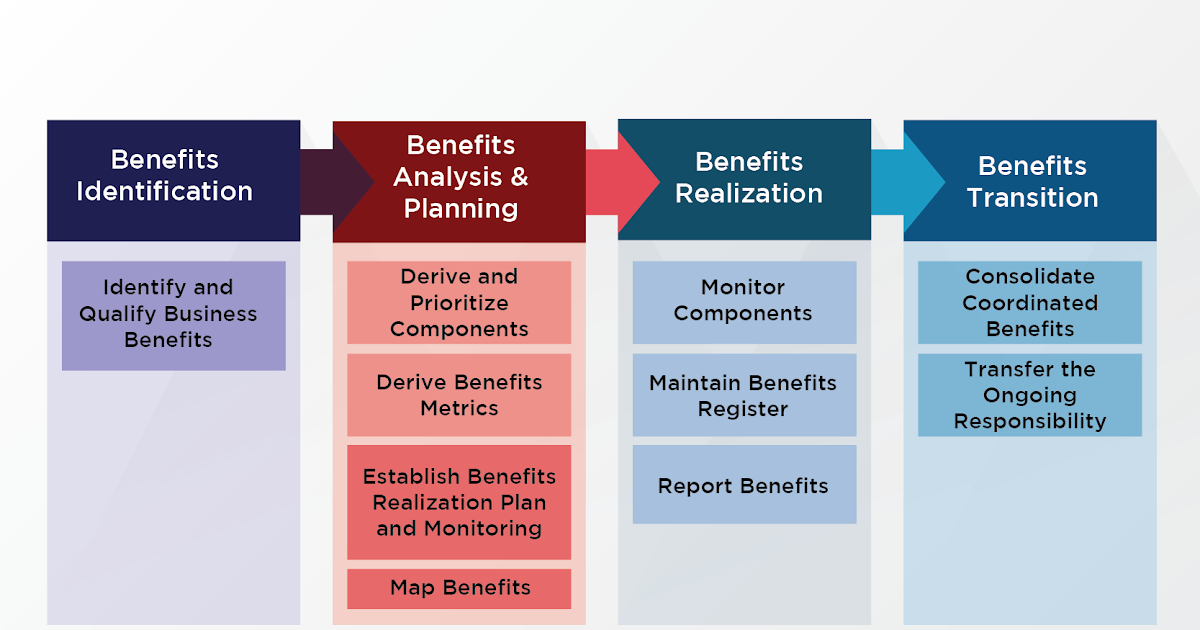 Benefits Identification

Identify and Qualify Business Benefits

Benefits Analysis & Planning

Derive and Prioritize Components

Derive Benefits Metrics

Establish Benefits Realization Plan and Monitoring

Map Benefits

Benefits Realization

Monitor Components

Maintain Benefits Register

Report Benefits

Benefits Transition

Consolidate Coordinated Benefits

Transfer the Ongoing Responsibility